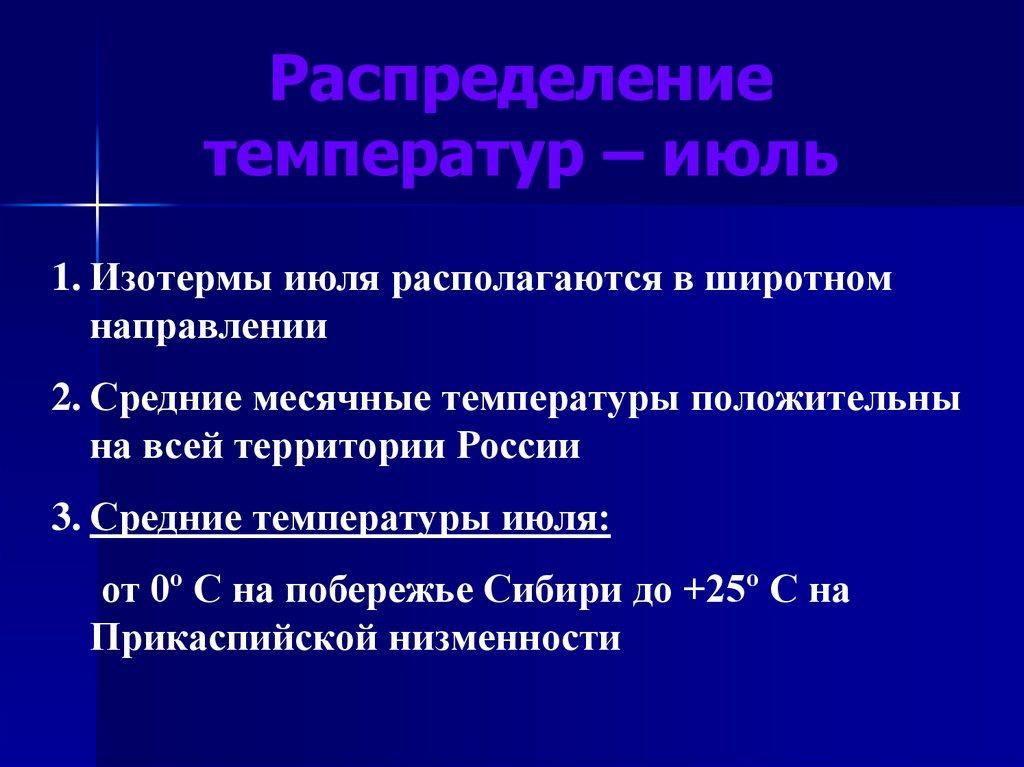 Распределение температур – июль

1. Изотермы июля располагаются в широтном направлении

2. Средние месячные температуры положительны на всей территории России

3. Средние температуры июля:

от 0º С на побережье Сибири до +25º С на Прикаспийской низменности